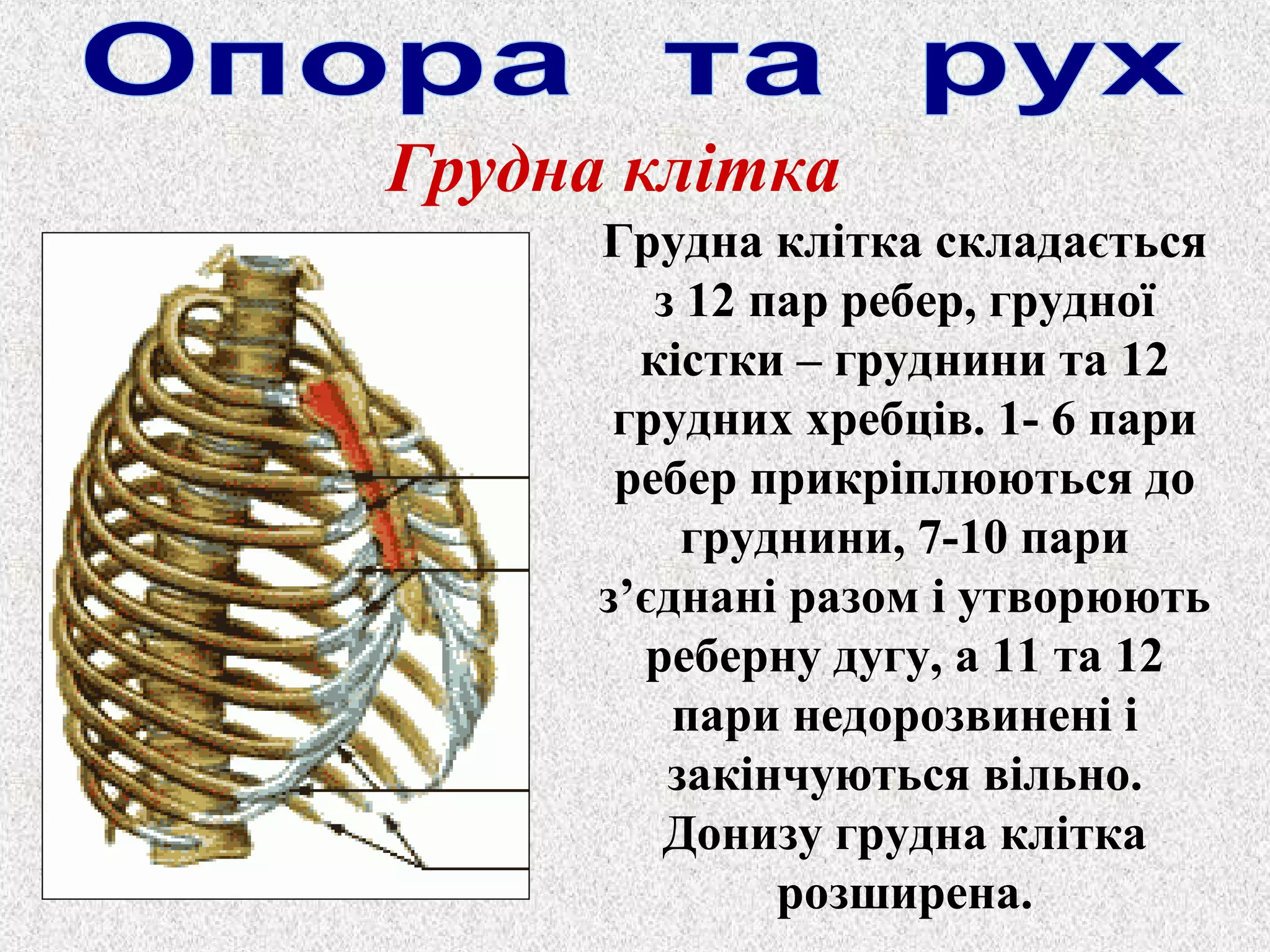 Опора та рух

Грудна клітка

Грудна клітка складається з 12 пар ребер, грудної кістки – груднини та 12 грудних хребців. 1- 6 пари ребер прикріплюються до груднини, 7-10 пари з’єднані разом і утворюють реберну дугу, а 11 та 12 пари недорозвинені і закінчуються вільно. Донизу грудна клітка розширена.